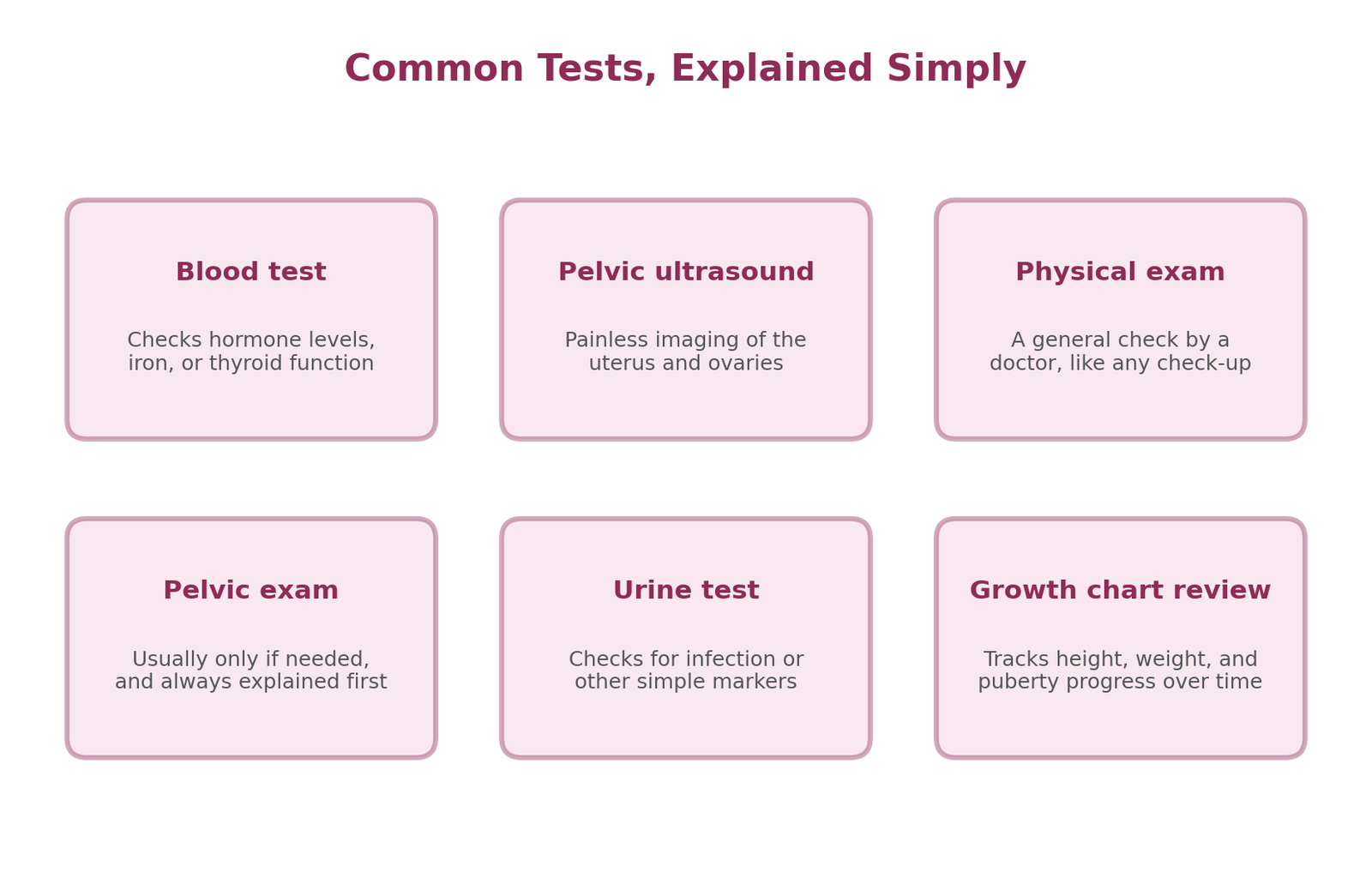 Common Tests, Explained Simply

Blood test

Checks hormone levels, iron, or thyroid function

Pelvic ultrasound

Painless imaging of the uterus and ovaries

Physical exam

A general check by a doctor, like any check-up

Pelvic exam

Usually only if needed, and always explained first

Urine test

Checks for infection or other simple markers

Growth chart review

Tracks height, weight, and puberty progress over time